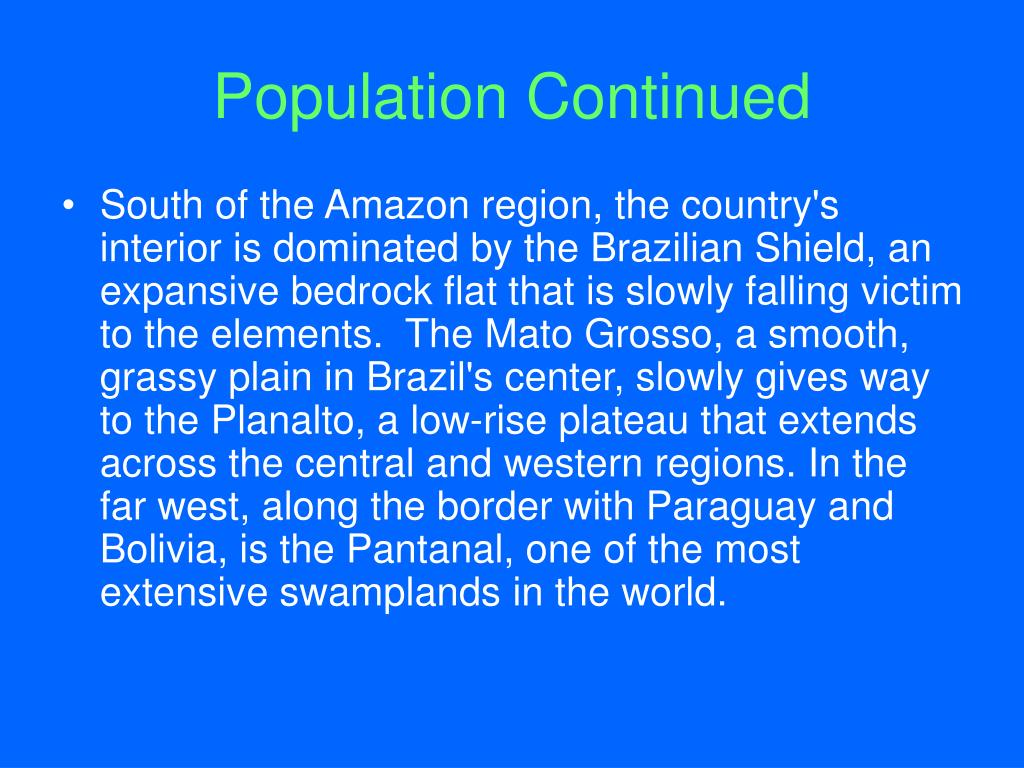 Population Continued

• South of the Amazon region, the country's interior is dominated by the Brazilian Shield, an expansive bedrock flat that is slowly falling victim to the elements. The Mato Grosso, a smooth, grassy plain in Brazil's center, slowly gives way to the Planalto, a low-rise plateau that extends across the central and western regions. In the far west, along the border with Paraguay and Bolivia, is the Pantanal, one of the most extensive swamplands in the world.